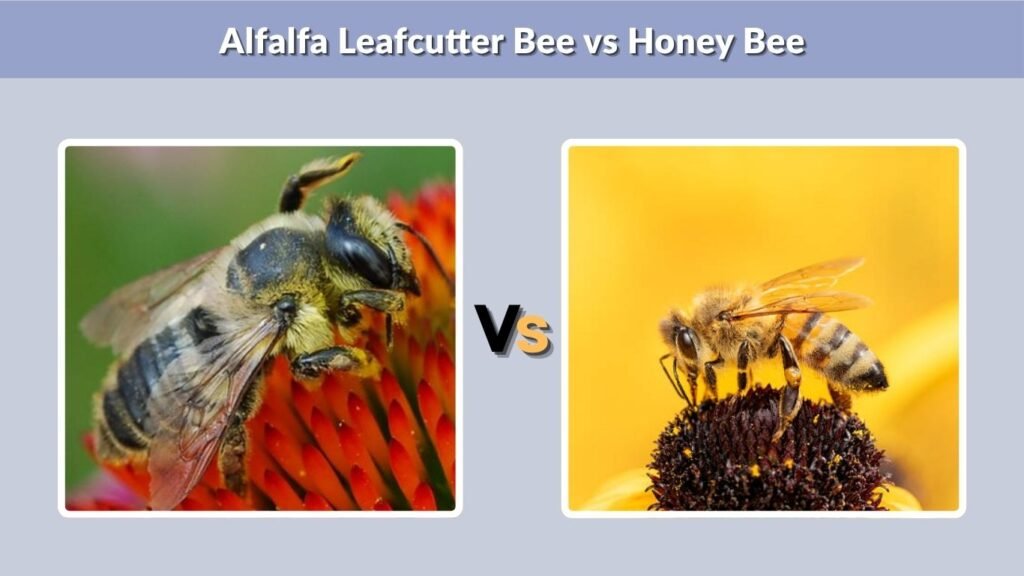 Alfalfa Leafcutter Bee vs Honey Bee

Vs